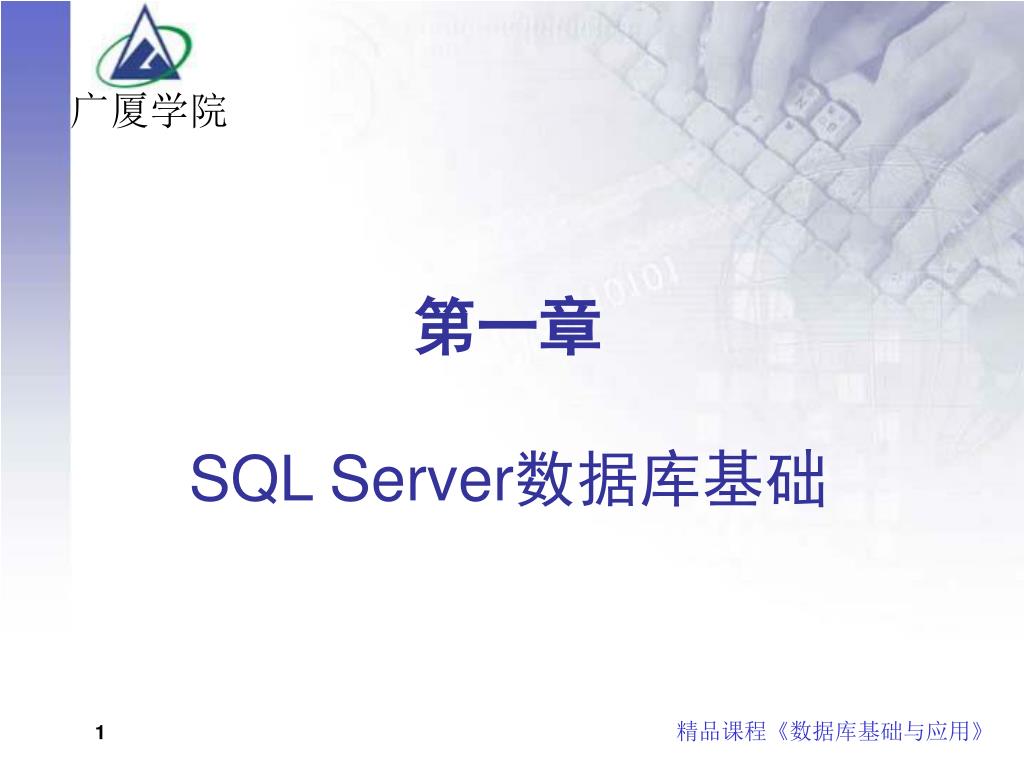 广厦学院

第一章

SQL Server数据库基础

1

精品课程《数据库基础与应用》